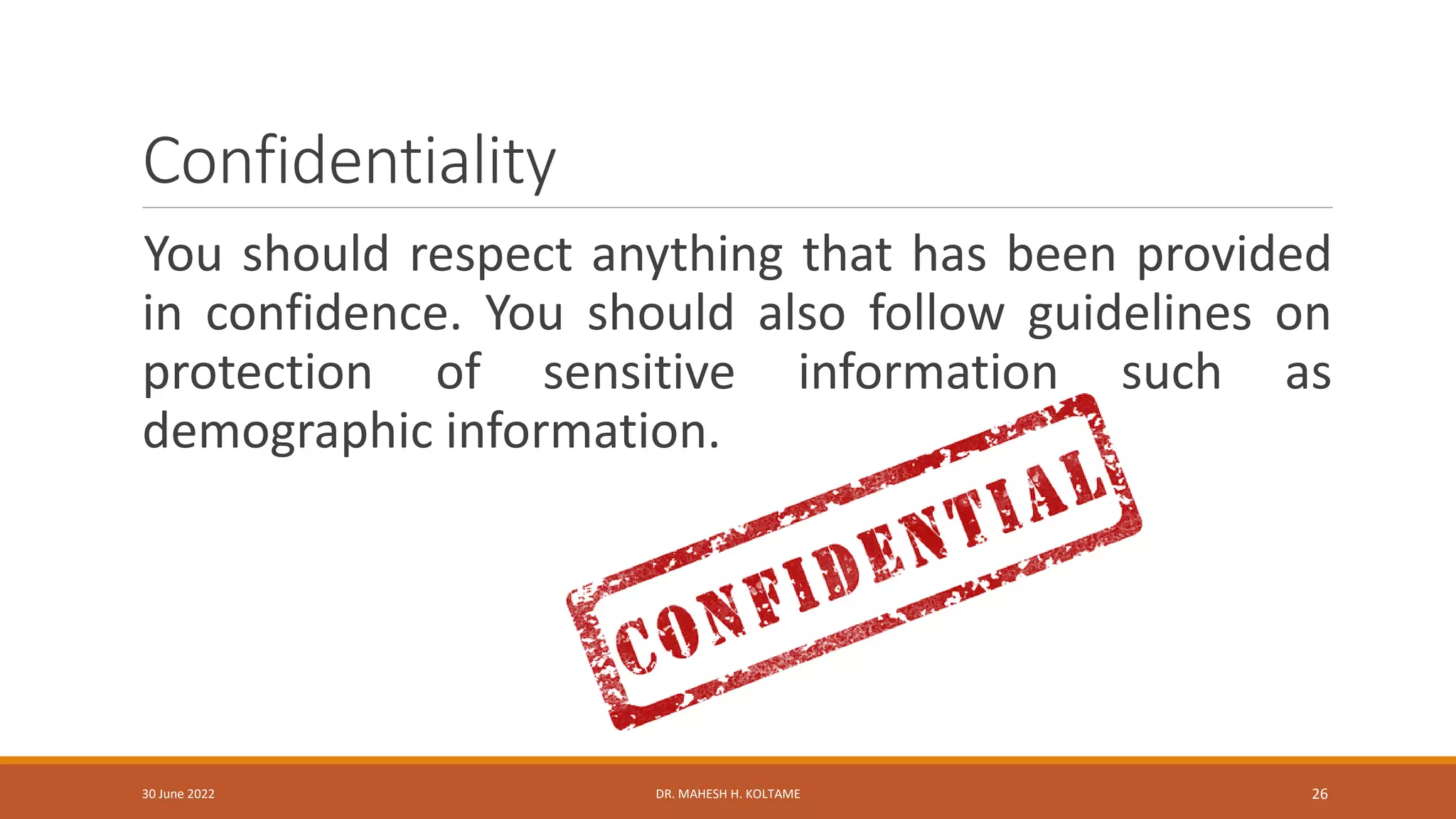 Confidentiality

You should respect anything that has been provided in confidence. You should also follow guidelines on protection of sensitive information such as demographic information.

CONFIDENTIAL

30 June 2022

DR. MAHESH H. KOLTAME

26